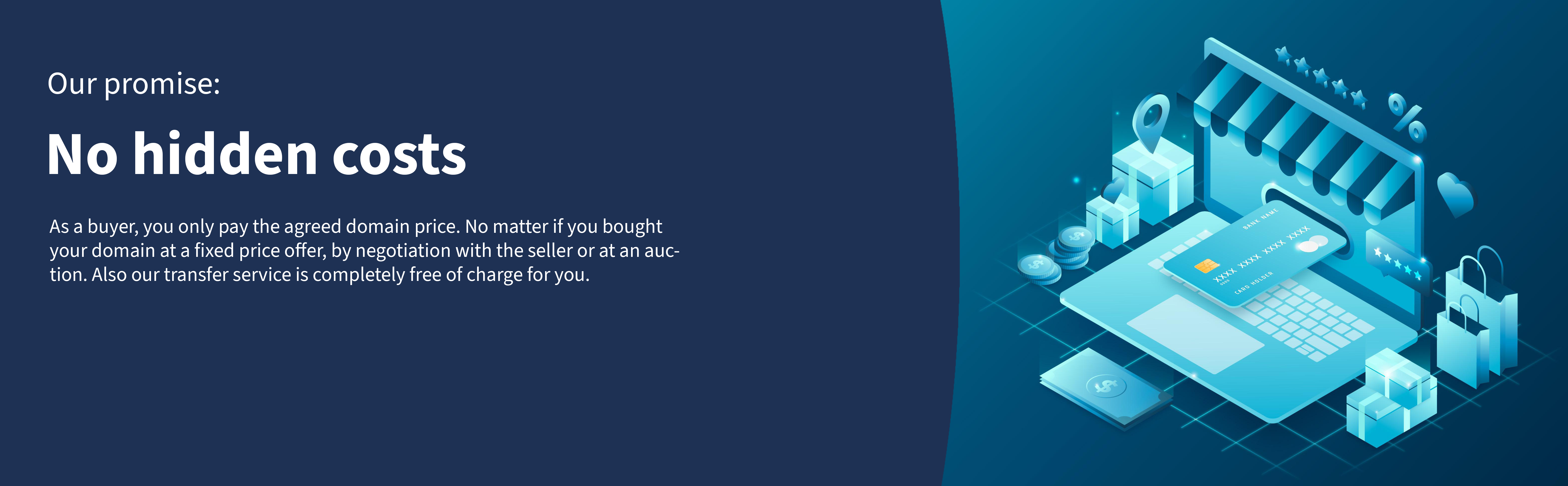 Our promise:

No hidden costs

As a buyer, you only pay the agreed domain price. No matter if you bought your domain at a fixed price offer, by negotiation with the seller or at an auction. Also our transfer service is completely free of charge for you.

BANK NAME
XXXX XXXX XXXX XXXX
CARD HOLDER
%